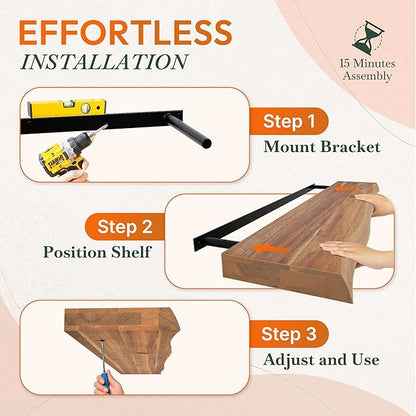 EFFORTLESS
INSTALLATION

15 Minutes
Assembly

Step 1
Mount Bracket

Step 2
Position Shelf

Step 3
Adjust and Use